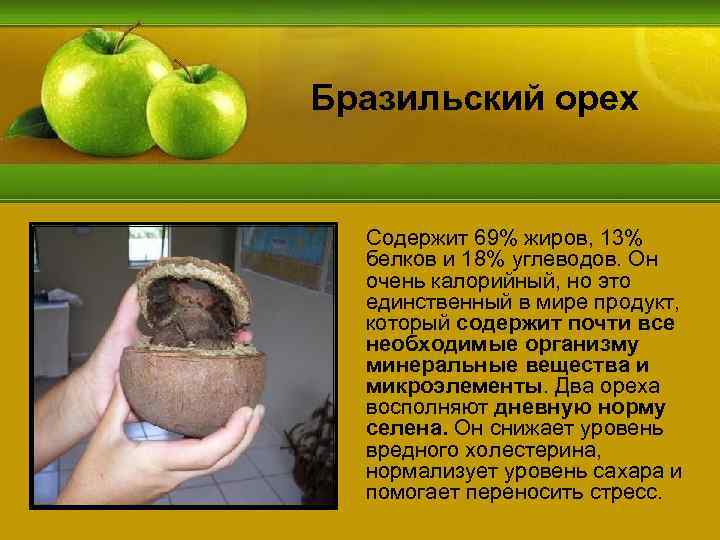 Бразильский орех

Содержит 69% жиров, 13% белков и 18% углеводов. Он очень калорийный, но это единственный в мире продукт, который содержит почти все необходимые организму минеральные вещества и микроэлементы. Два ореха восполняют дневную норму селена. Он снижает уровень вредного холестерина, нормализует уровень сахара и помогает переносить стресс.